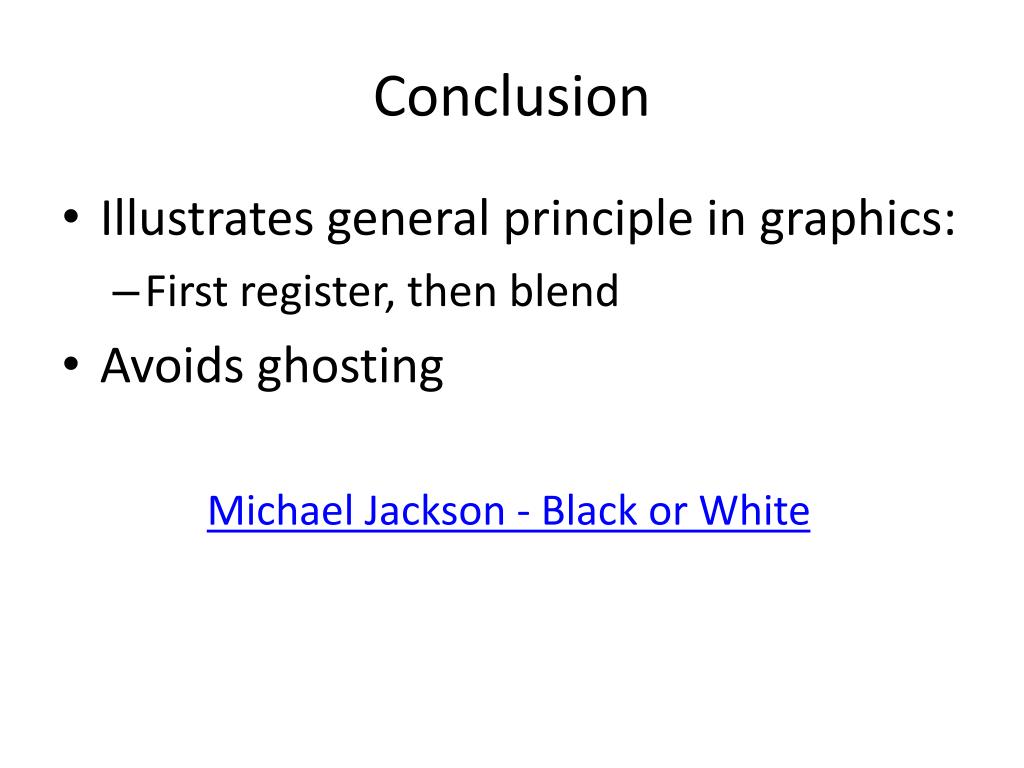 Conclusion

• Illustrates general principle in graphics:
– First register, then blend
• Avoids ghosting

Michael Jackson - Black or White